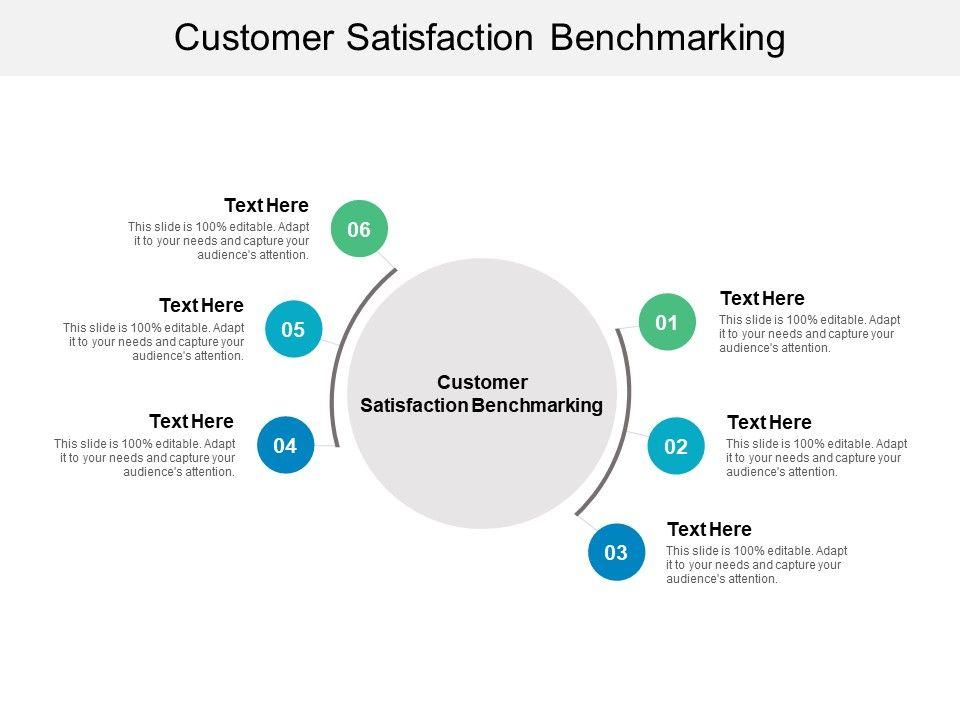 Customer Satisfaction Benchmarking

Customer Satisfaction Benchmarking

01
Text Here
This slide is 100% editable. Adapt it to your needs and capture your audience's attention.

02
Text Here
This slide is 100% editable. Adapt it to your needs and capture your audience's attention.

03
Text Here
This slide is 100% editable. Adapt it to your needs and capture your audience's attention.

04
Text Here
This slide is 100% editable. Adapt it to your needs and capture your audience's attention.

05
Text Here
This slide is 100% editable. Adapt it to your needs and capture your audience's attention.

06
Text Here
This slide is 100% editable. Adapt it to your needs and capture your audience's attention.